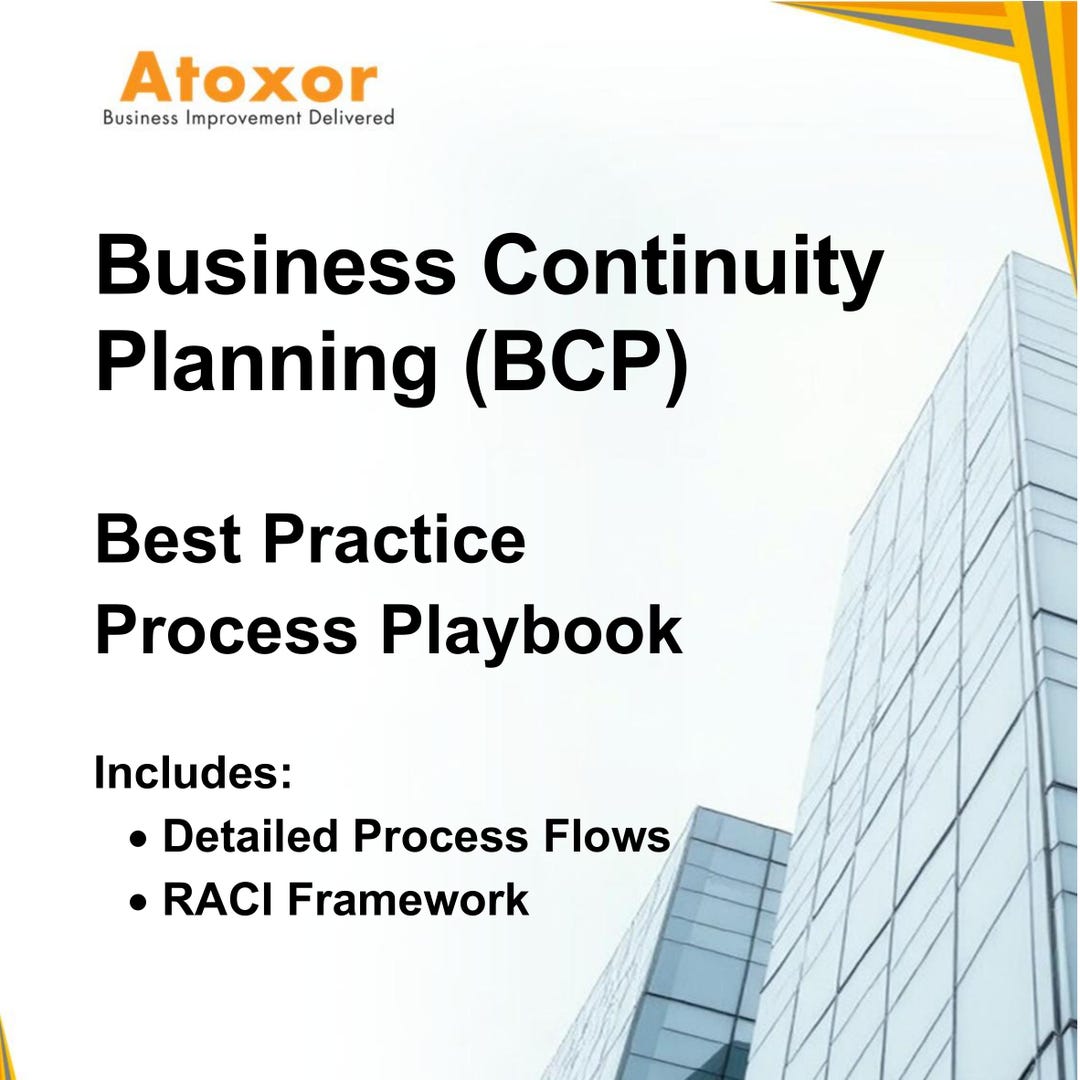 Atoxor
Business Improvement Delivered

Business Continuity Planning (BCP)

Best Practice Process Playbook

Includes:
• Detailed Process Flows
• RACI Framework